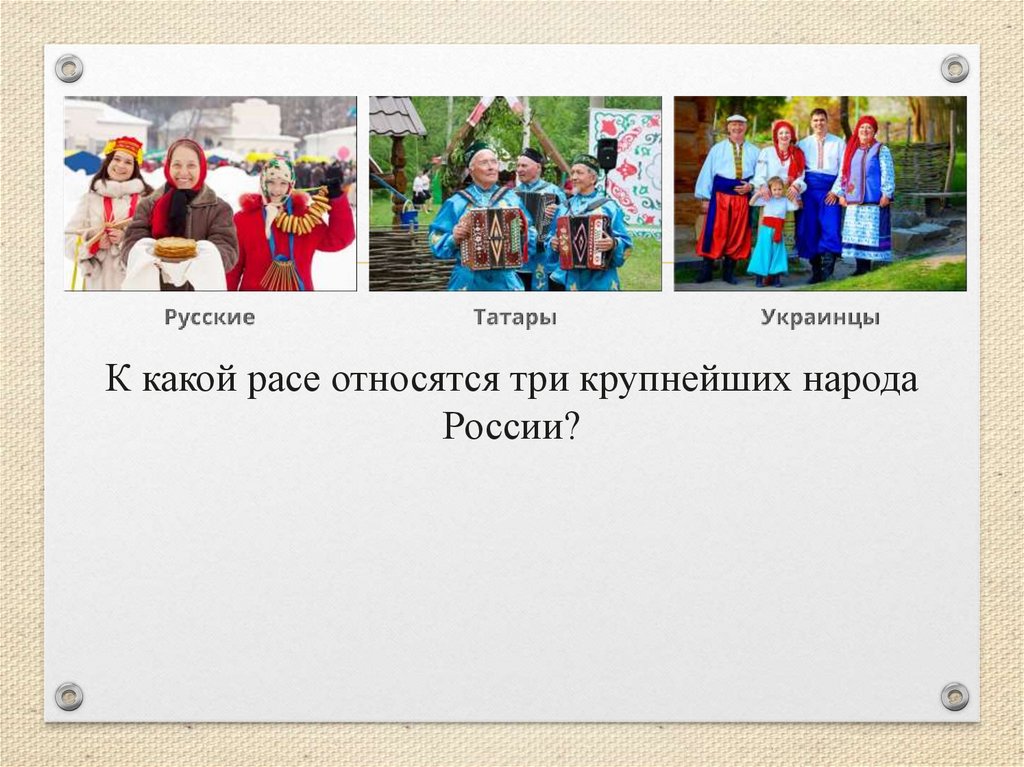 Русские

Татары

Украинцы

К какой расе относятся три крупнейших народа России?